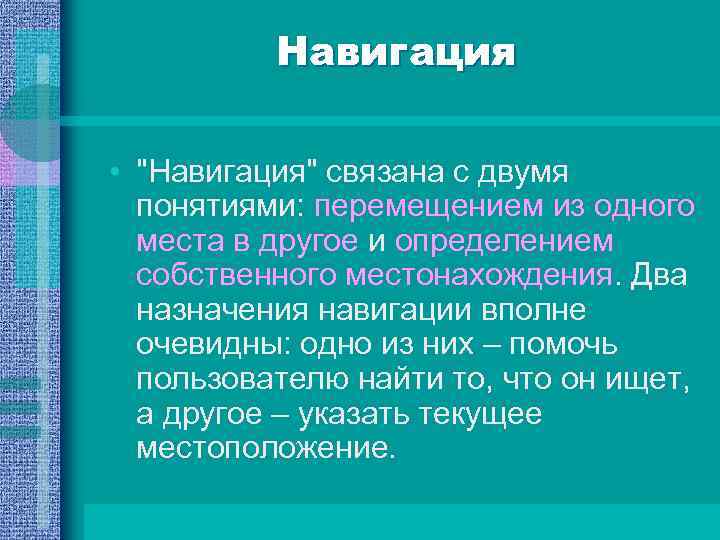 Навигация

• "Навигация" связана с двумя понятиями: перемещением из одного места в другое и определением собственного местонахождения. Два назначения навигации вполне очевидны: одно из них – помочь пользователю найти то, что он ищет, а другое – указать текущее местоположение.